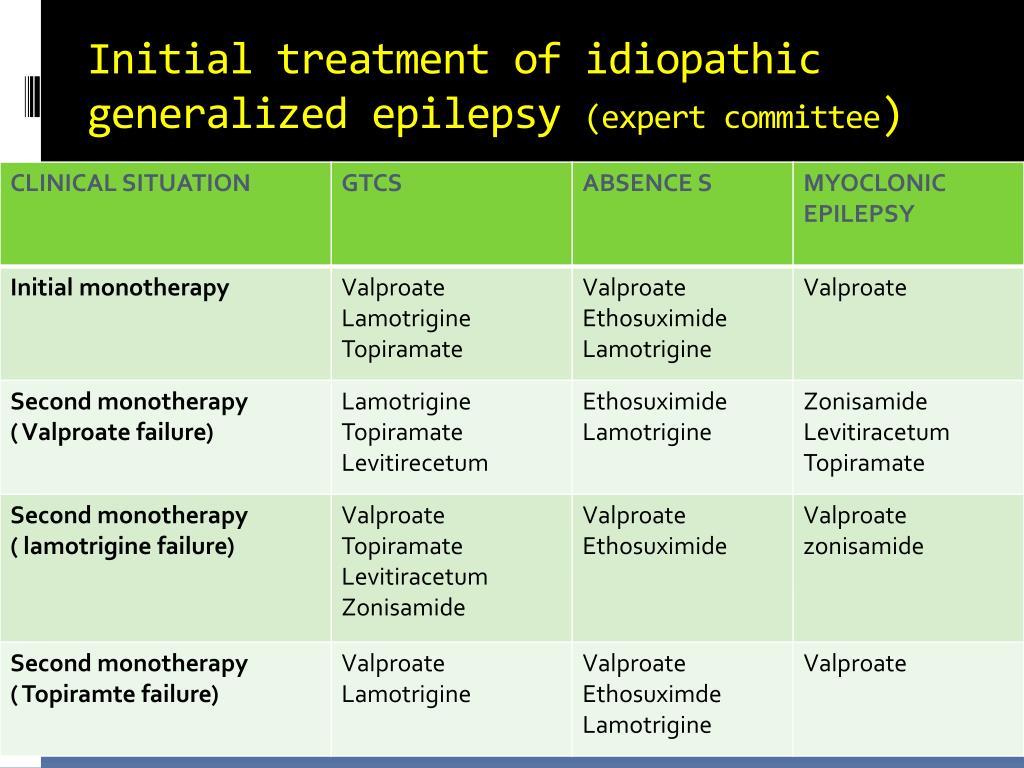 Initial treatment of idiopathic generalized epilepsy (expert committee)

| CLINICAL SITUATION | GTCS | ABSENCE S | MYOCLONIC EPILEPSY |
|---|---|---|---|
| Initial monotherapy | Valproate Lamotrigine Topiramate | Valproate Ethosuximide Lamotrigine | Valproate |
| Second monotherapy ( Valproate failure) | Lamotrigine Topiramate Levitirecetum | Ethosuximide Lamotrigine | Zonisamide Levitiracetum Topiramate |
| Second monotherapy ( lamotrigine failure) | Valproate Topiramate Levitiracetum Zonisamide | Valproate Ethosuximide | Valproate zonisamide |
| Second monotherapy ( Topiramte failure) | Valproate Lamotrigine | Valproate Ethosuximde Lamotrigine | Valproate |